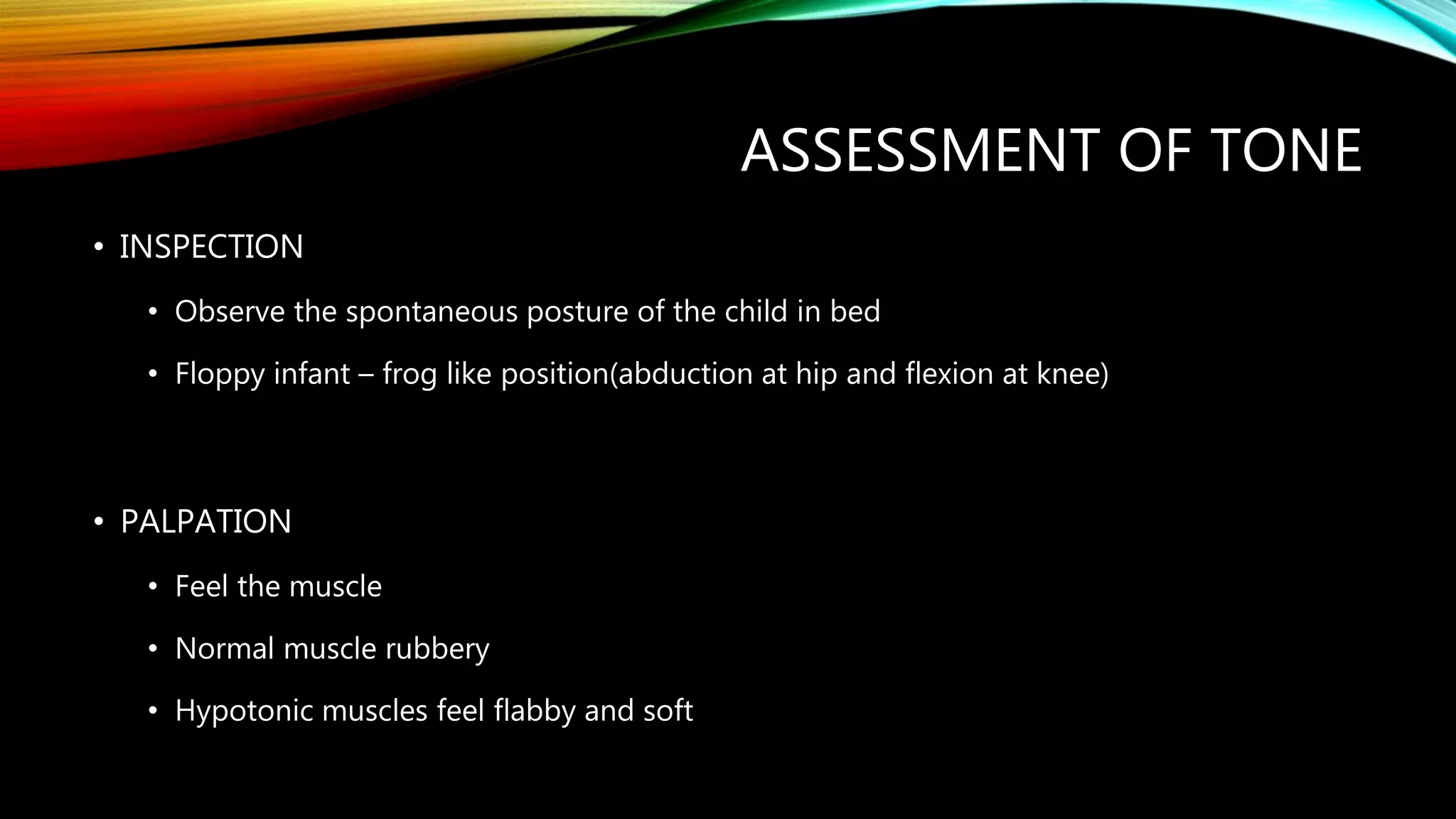 ASSESSMENT OF TONE

• INSPECTION

• Observe the spontaneous posture of the child in bed

• Floppy infant – frog like position(abduction at hip and flexion at knee)

• PALPATION

• Feel the muscle

• Normal muscle rubbery

• Hypotonic muscles feel flabby and soft